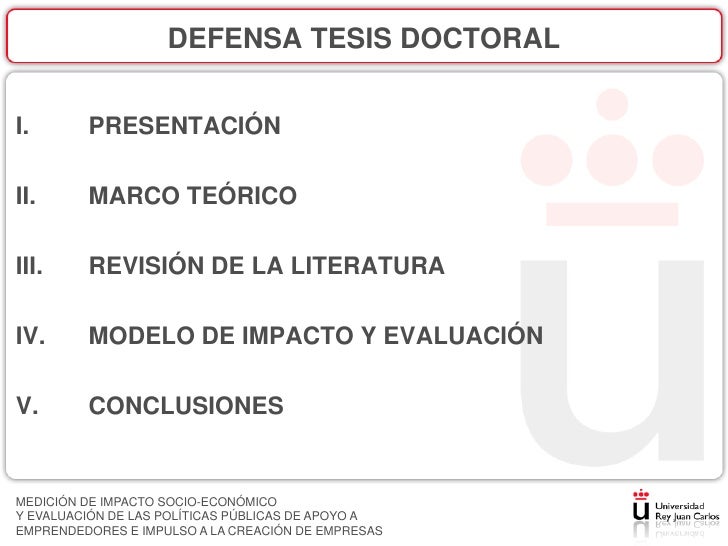 DEFENSA TESIS DOCTORAL

I. PRESENTACIÓN

II. MARCO TEÓRICO

III. REVISIÓN DE LA LITERATURA

IV. MODELO DE IMPACTO Y EVALUACIÓN

V. CONCLUSIONES

MEDICIÓN DE IMPACTO SOCIO-ECONÓMICO
Y EVALUACIÓN DE LAS POLÍTICAS PÚBLICAS DE APOYO A
EMPRENDEDORES E IMPULSO A LA CREACIÓN DE EMPRESAS

Universidad Rey Juan Carlos